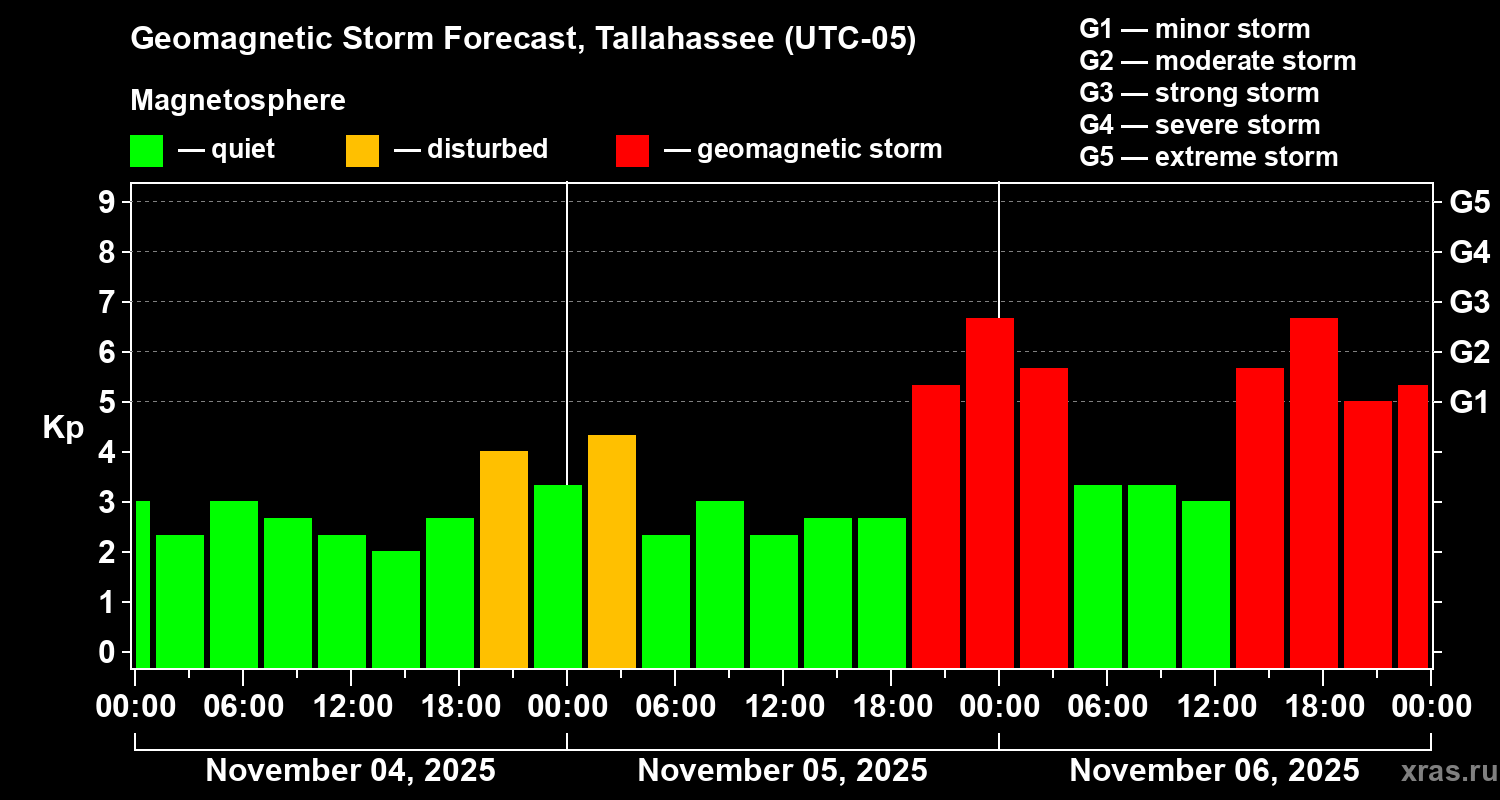 Geomagnetic Storm Forecast, Tallahassee (UTC-05)

Magnetosphere

— quiet — disturbed — geomagnetic storm

G1 — minor storm
G2 — moderate storm
G3 — strong storm
G4 — severe storm
G5 — extreme storm

Kp

9
8
7
6
5
4
3
2
1
0

G5
G4
G3
G2
G1

00:00 06:00 12:00 18:00 00:00 06:00 12:00 18:00 00:00 06:00 12:00 18:00 00:00

November 04, 2025
November 05, 2025
November 06, 2025

xras.ru